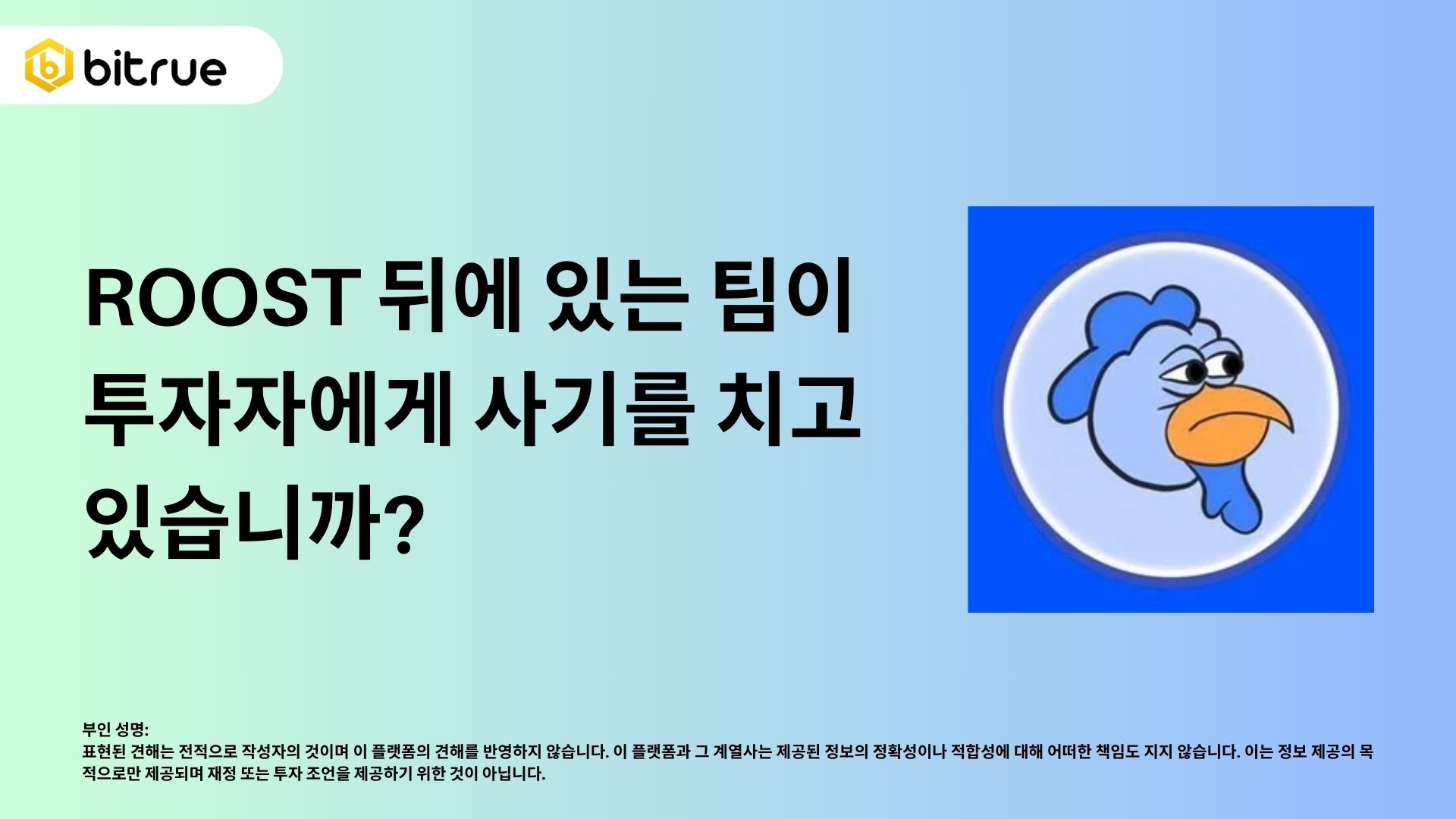 bitrue

ROOST 뒤에 있는 팀이 투자자에게 사기를 치고 있습니까?

부인 성명:
표현된 견해는 전적으로 작성자의 것이며 이 플랫폼의 견해를 반영하지 않습니다. 이 플랫폼과 그 계열사는 제공된 정보의 정확성이나 적합성에 대해 어떠한 책임도 지지 않습니다. 이는 정보 제공의 목적으로만 제공되며 재정 또는 투자 조언을 제공하기 위한 것이 아닙니다.